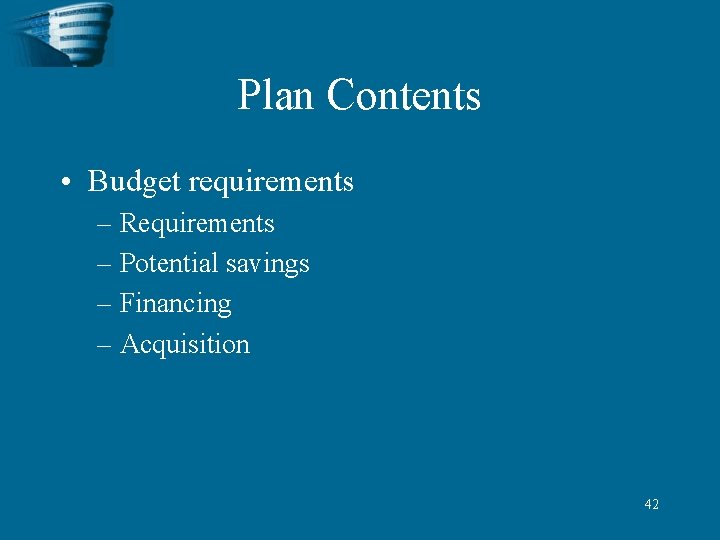 Plan Contents

• Budget requirements
– Requirements
– Potential savings
– Financing
– Acquisition

42